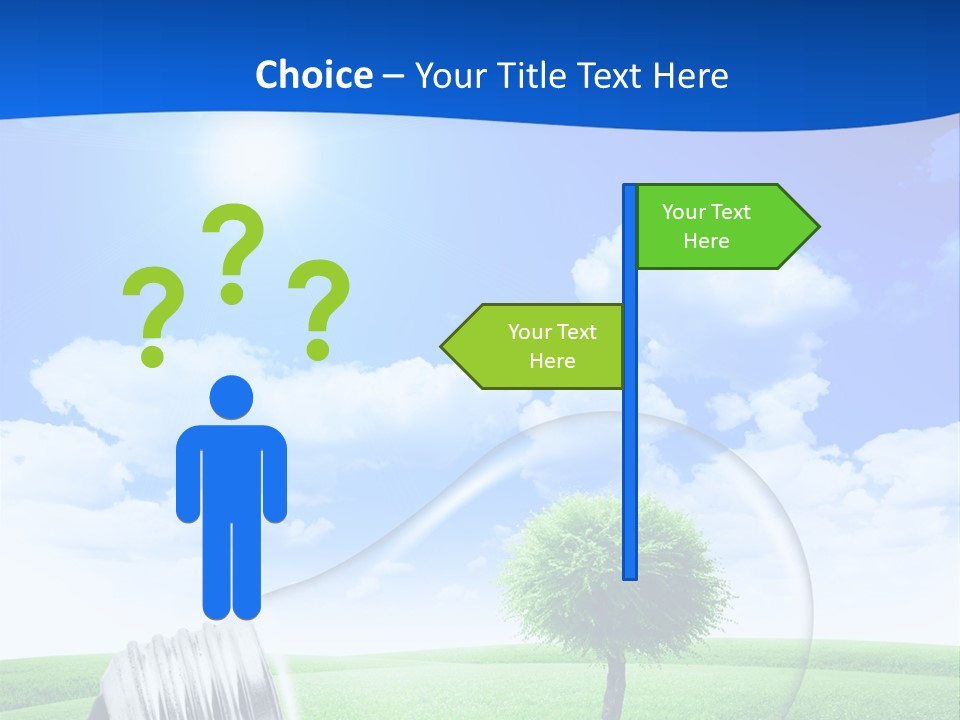 Choice – Your Title Text Here

? ? ?

Your Text Here

Your Text Here